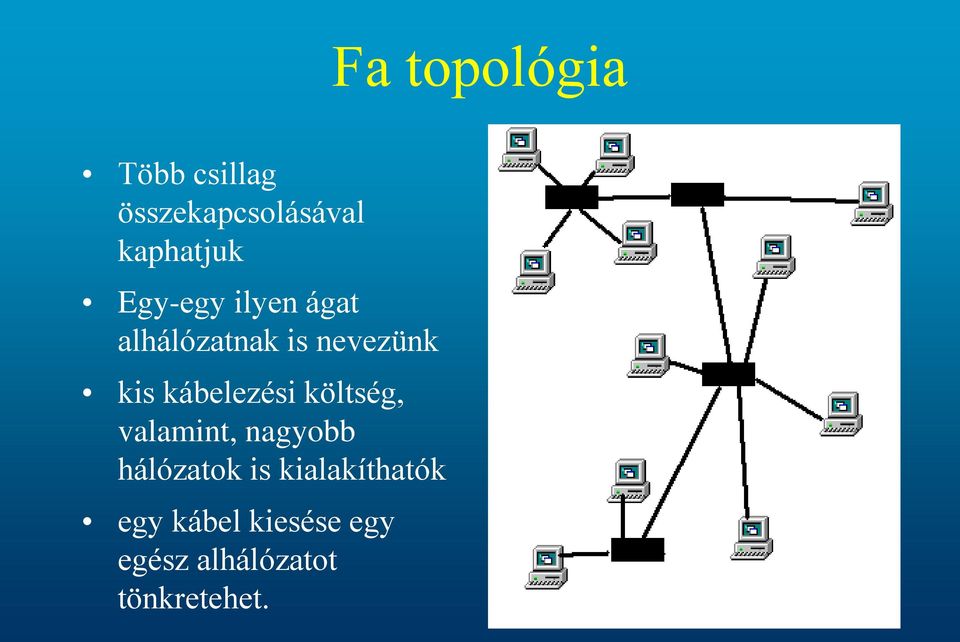 Fa topológia

• Több csillag összekapcsolásával kaphatjuk

• Egy-egy ilyen ágat alhálózatnak is nevezünk

• kis kábelezési költség, valamint, nagyobb hálózatok is kialakíthatók

• egy kábel kiesése egy egész alhálózatot tönkretehet.